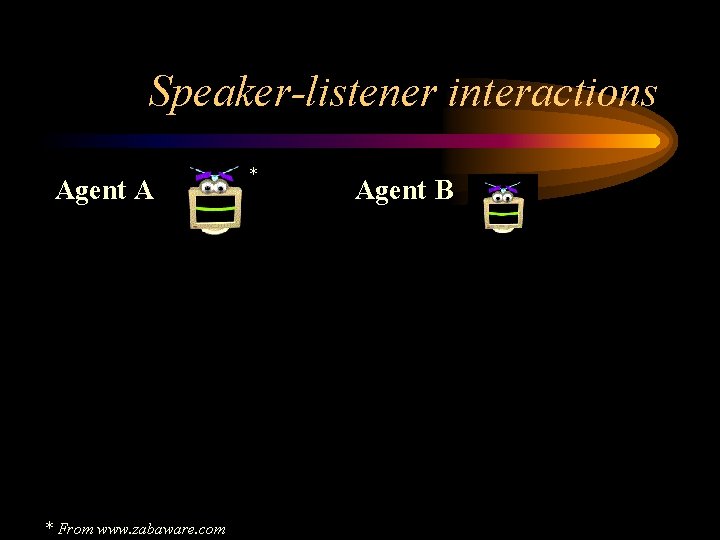 Speaker-listener interactions

Agent A *

Agent B

* From www.zabaware.com